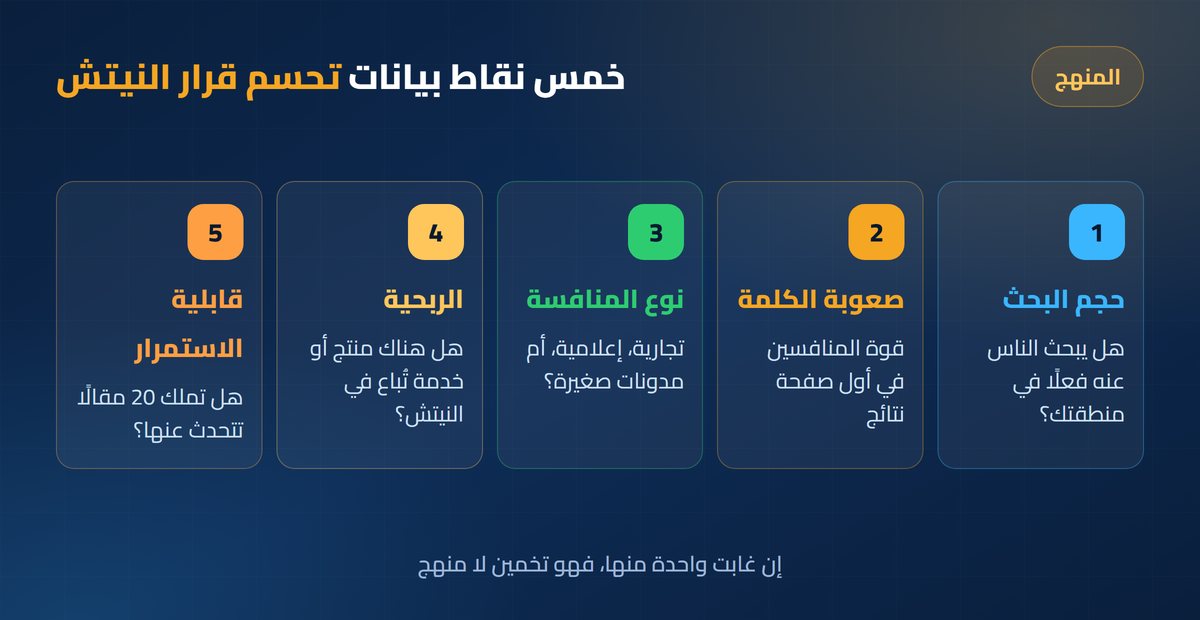 المنهج

خمس نقاط بيانات تحسم قرار النيتش

1
حجم البحث
هل يبحث الناس عنه فعلًا في منطقتك؟

2
صعوبة الكلمة
قوة المنافسين في أول صفحة نتائج

3
نوع المنافسة
تجارية، إعلامية، أم مدونات صغيرة؟

4
الربحية
هل هناك منتج أو خدمة تُباع في النيتش؟

5
قابلية الاستمرار
هل تملك 20 مقالًا تتحدث عنها؟

إن غابت واحدة منها، فهو تخمين لا منهج